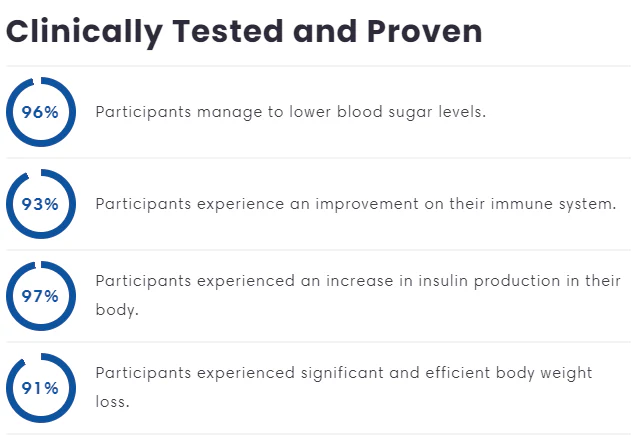 Clinically Tested and Proven

96%

Participants manage to lower blood sugar levels.

93%

Participants experience an improvement on their immune system.

97%

Participants experienced an increase in insulin production in their body.

91%

Participants experienced significant and efficient body weight loss.